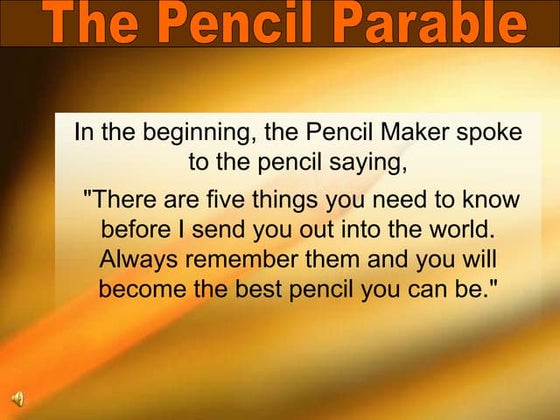 The Pencil Parable

In the beginning, the Pencil Maker spoke to the pencil saying,

"There are five things you need to know before I send you out into the world. Always remember them and you will become the best pencil you can be."